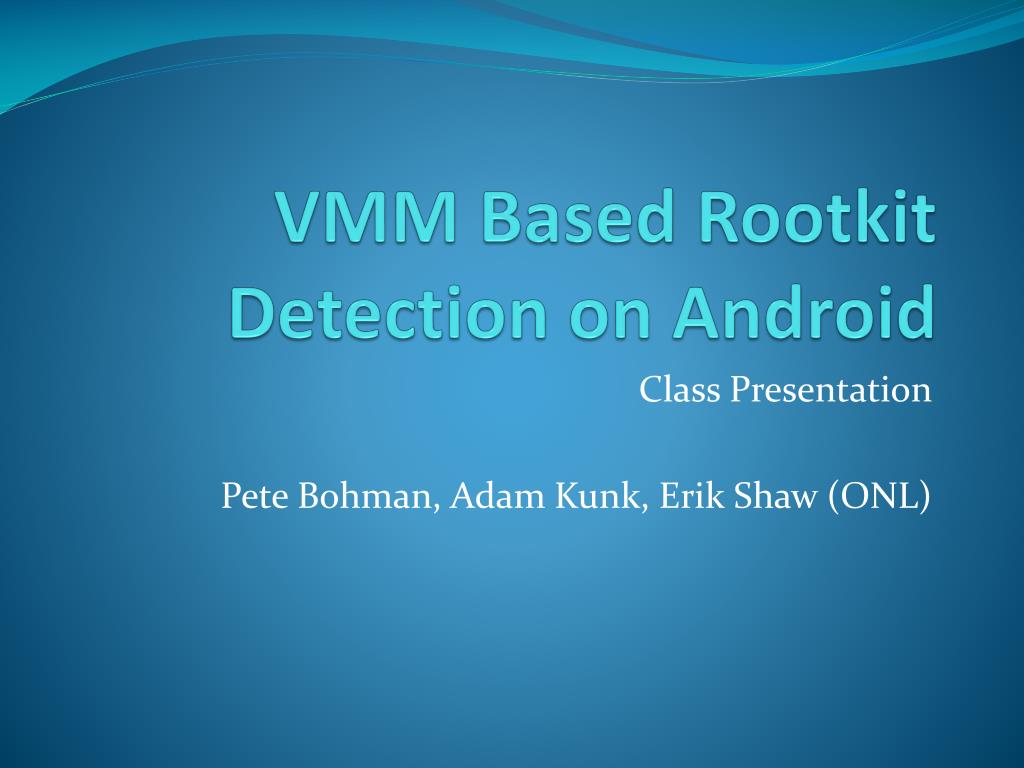 VMM Based Rootkit Detection on Android

Class Presentation

Pete Bohman, Adam Kunk, Erik Shaw (ONL)